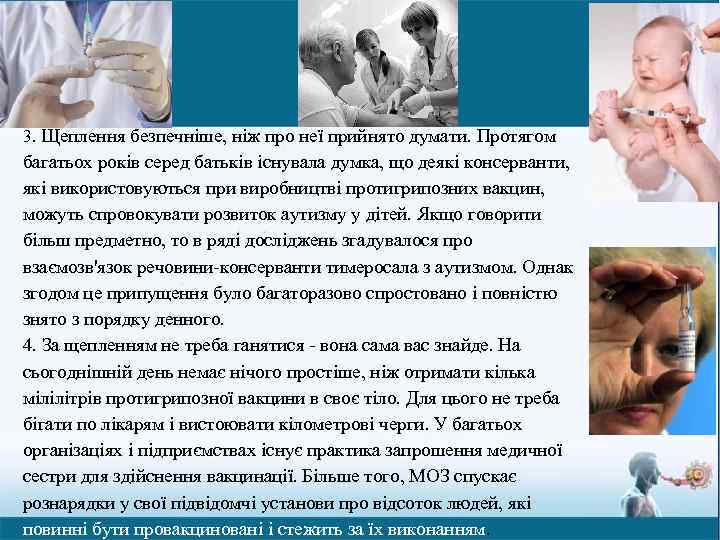 3. Щеплення безпечніше, ніж про неї прийнято думати. Протягом багатьох років серед батьків існувала думка, що деякі консерванти, які використовуються при виробництві протигрипозних вакцин, можуть спровокувати розвиток аутизму у дітей. Якщо говорити більш предметно, то в ряді досліджень згадувалося про взаємозв'язок речовини-консерванти тимеросала з аутизмом. Однак згодом це припущення було багаторазово спростовано і повністю знято з порядку денного.
4. За щепленням не треба ганятися - вона сама вас знайде. На сьогоднішній день немає нічого простіше, ніж отримати кілька мілілітрів протигрипозної вакцини в своє тіло. Для цього не треба бігати по лікарям і вистоювати кілометрові черги. У багатьох організаціях і підприємствах існує практика запрошення медичної сестри для здійснення вакцинації. Більше того, МОЗ спускає рознарядки у свої підвідомчі установи про відсоток людей, які повинні бути провакциновані і стежить за їх виконанням.